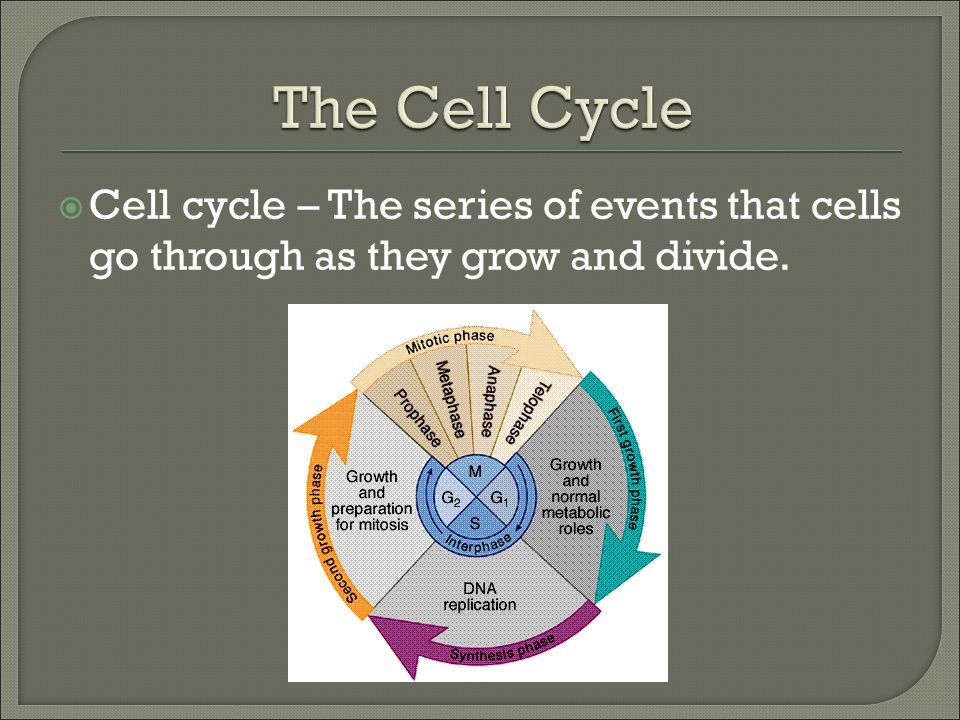 The Cell Cycle

Cell cycle – The series of events that cells go through as they grow and divide.

Mitotic phase

Prophase

Metaphase

Anaphase

Telophase

First growth phase

Growth and normal metabolic roles

M

$G_2$

$G_1$

S

Interphase

Growth and preparation for mitosis

Second growth phase

DNA replication

Synthesis phase